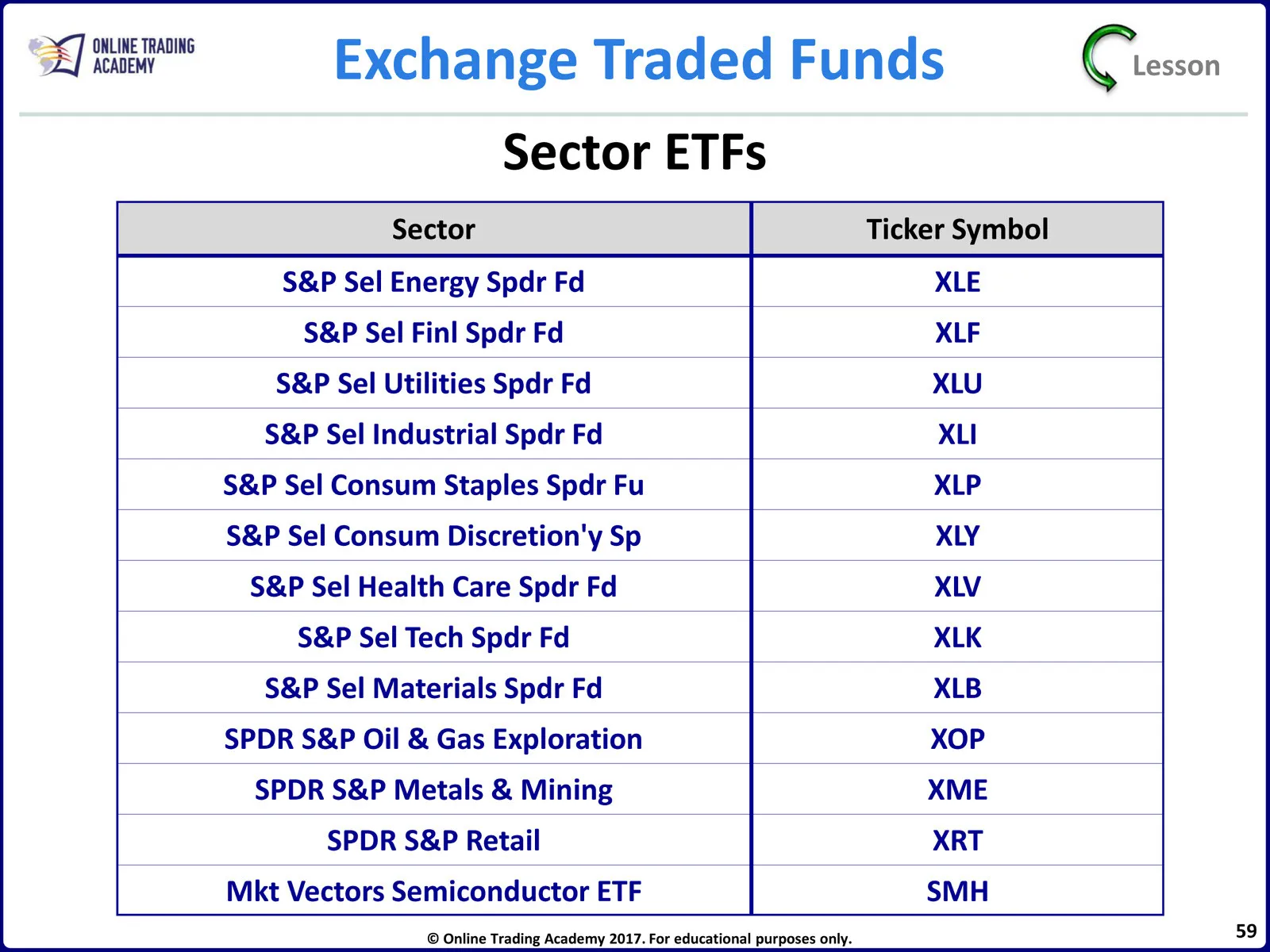 ONLINE TRADING ACADEMY

Exchange Traded Funds

Lesson

Sector ETFs

| Sector | Ticker Symbol |
|---|---|
| S&P Sel Energy Spdr Fd | XLE |
| S&P Sel Finl Spdr Fd | XLF |
| S&P Sel Utilities Spdr Fd | XLU |
| S&P Sel Industrial Spdr Fd | XLI |
| S&P Sel Consum Staples Spdr Fu | XLP |
| S&P Sel Consum Discretion'y Sp | XLY |
| S&P Sel Health Care Spdr Fd | XLV |
| S&P Sel Tech Spdr Fd | XLK |
| S&P Sel Materials Spdr Fd | XLB |
| SPDR S&P Oil & Gas Exploration | XOP |
| SPDR S&P Metals & Mining | XME |
| SPDR S&P Retail | XRT |
| Mkt Vectors Semiconductor ETF | SMH |

© Online Trading Academy 2017. For educational purposes only.

59